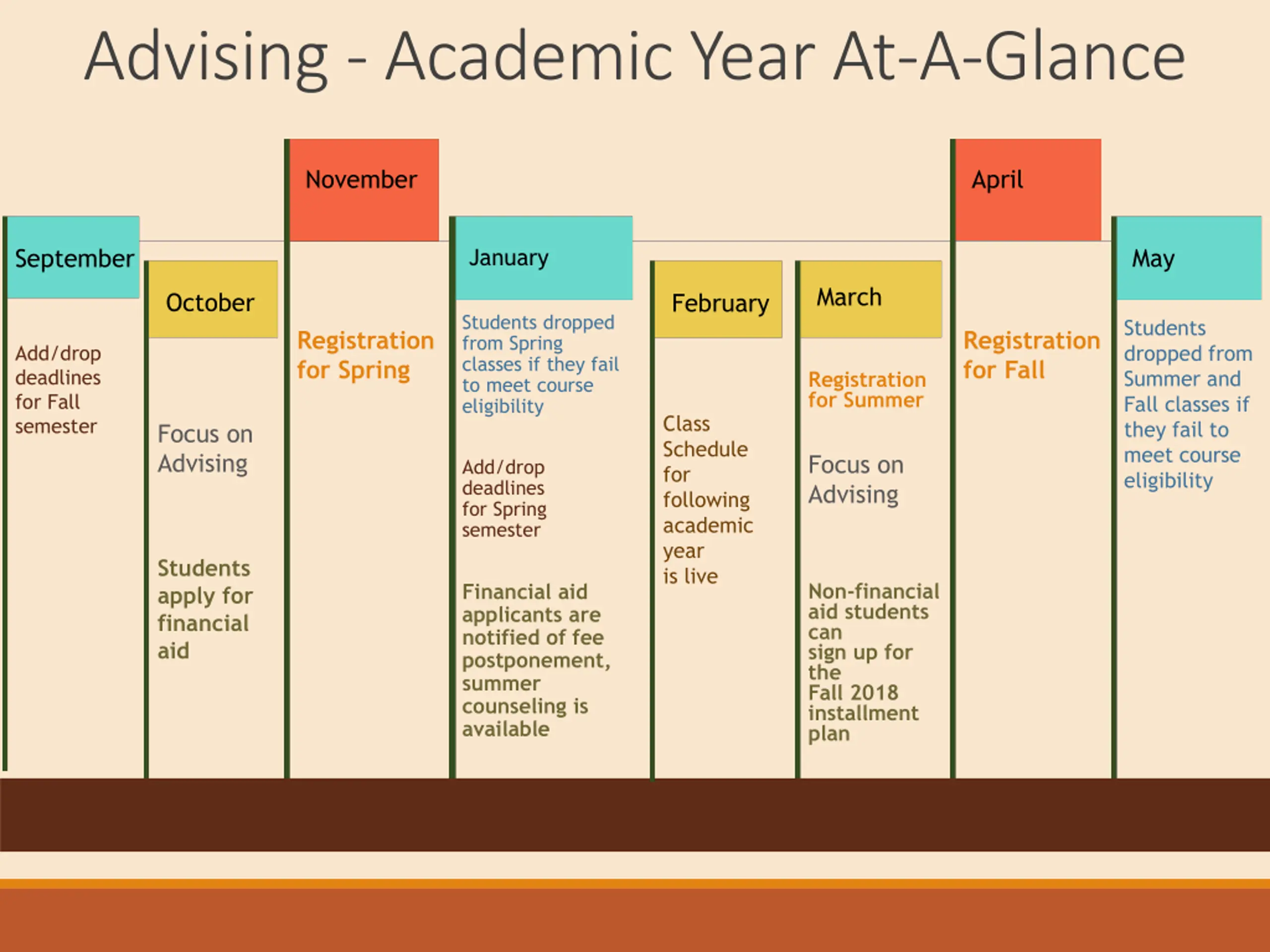 Advising - Academic Year At-A-Glance

September

Add/drop deadlines for Fall semester

October

Focus on Advising

Students apply for financial aid

November

Registration for Spring

January

Students dropped from Spring classes if they fail to meet course eligibility

Add/drop deadlines for Spring semester

Financial aid applicants are notified of fee postponement, summer counseling is available

February

Class Schedule for following academic year is live

March

Registration for Summer

Focus on Advising

Non-financial aid students can sign up for the Fall 2018 installment plan

April

Registration for Fall

May

Students dropped from Summer and Fall classes if they fail to meet course eligibility